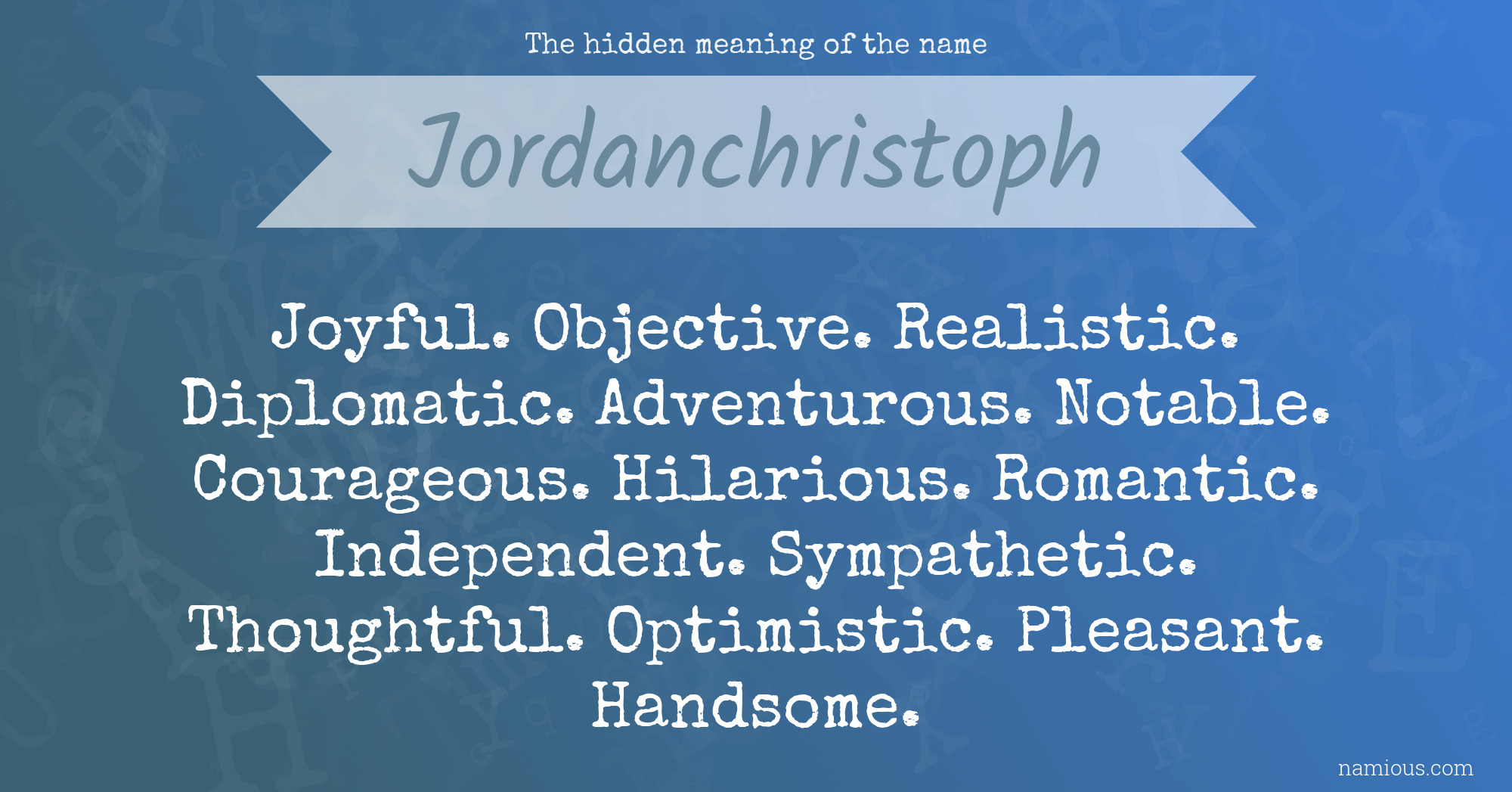 The hidden meaning of the name

Jordanchristoph

Joyful. Objective. Realistic. Diplomatic. Adventurous. Notable. Courageous. Hilarious. Romantic. Independent. Sympathetic. Thoughtful. Optimistic. Pleasant. Handsome.

namious.com